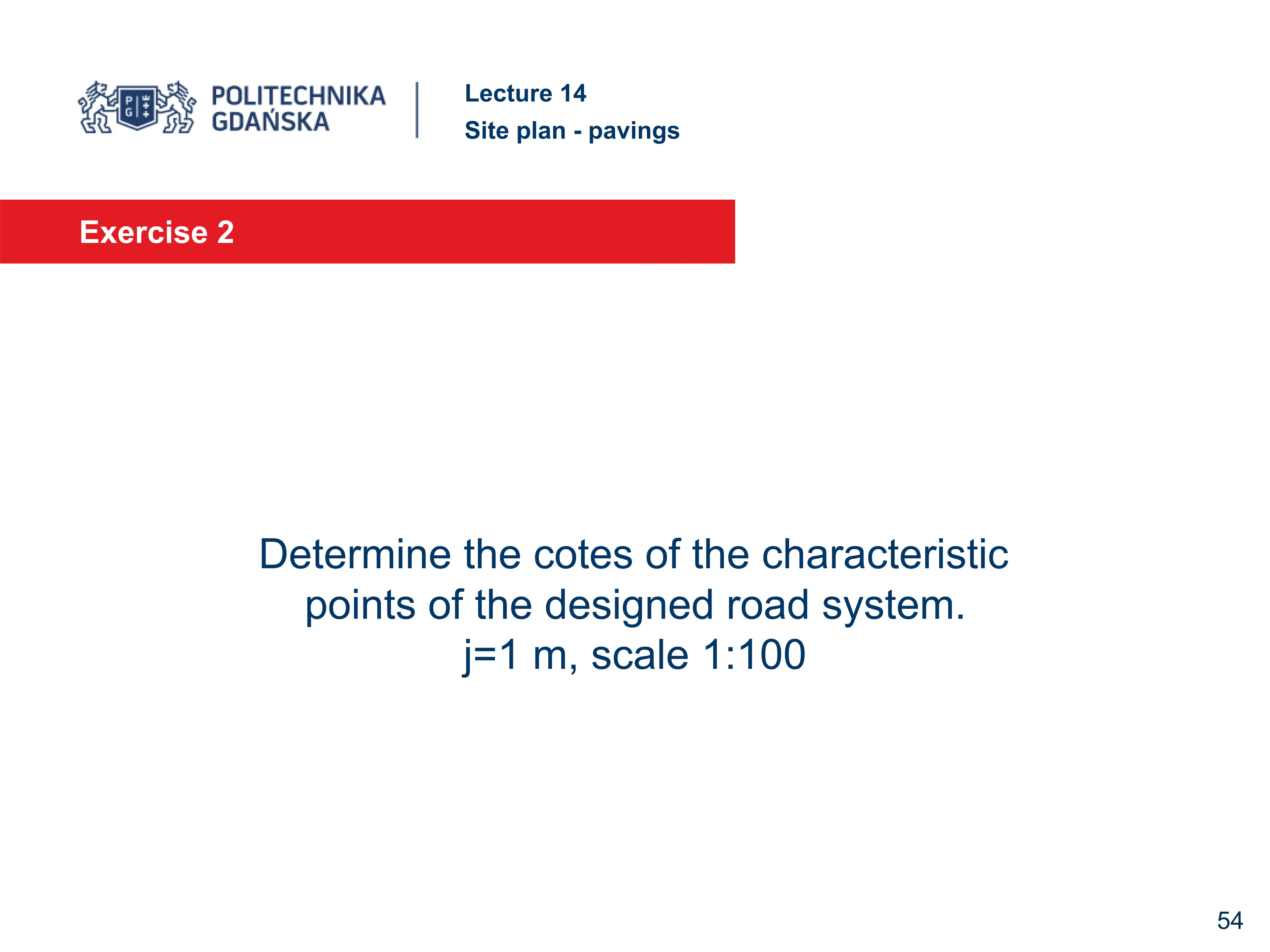 P G

POLITECHNIKA GDAŃSKA

Lecture 14
Site plan - pavings

Exercise 2

Determine the cotes of the characteristic points of the designed road system.
j=1 m, scale 1:100

54